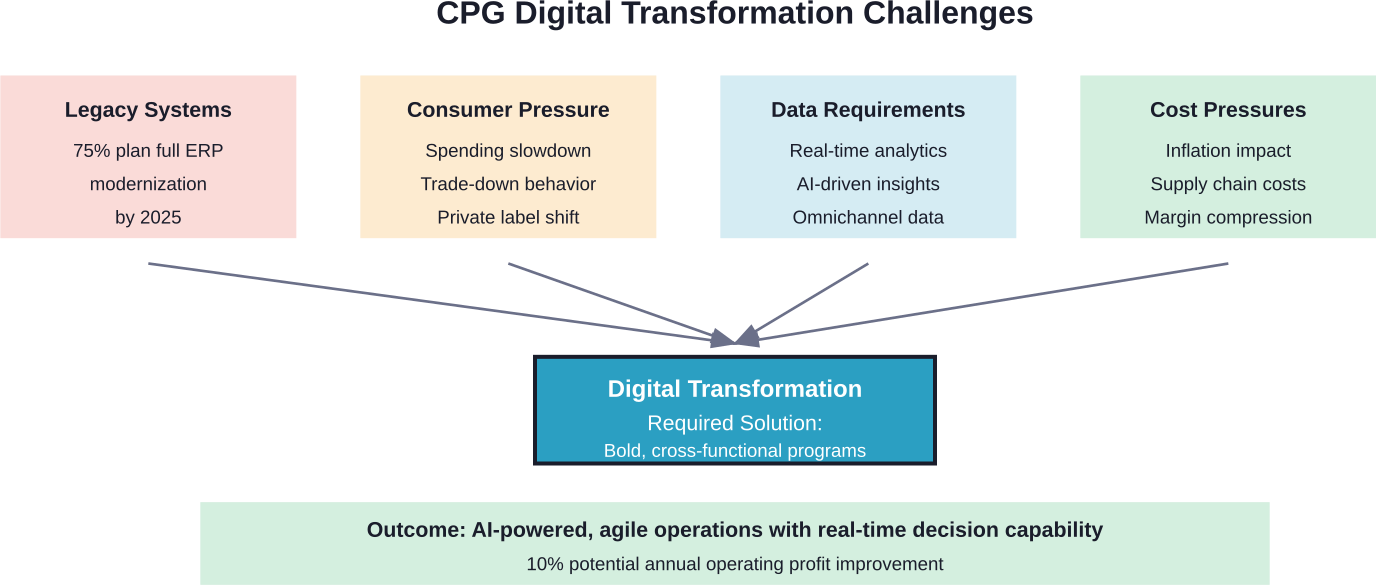 CPG Digital Transformation Challenges

Legacy Systems
75% plan full ERP modernization by 2025

Consumer Pressure
Spending slowdown
Trade-down behavior
Private label shift

Data Requirements
Real-time analytics
AI-driven insights
Omnichannel data

Cost Pressures
Inflation impact
Supply chain costs
Margin compression

Digital Transformation
Required Solution:
Bold, cross-functional programs

Outcome: AI-powered, agile operations with real-time decision capability
10% potential annual operating profit improvement